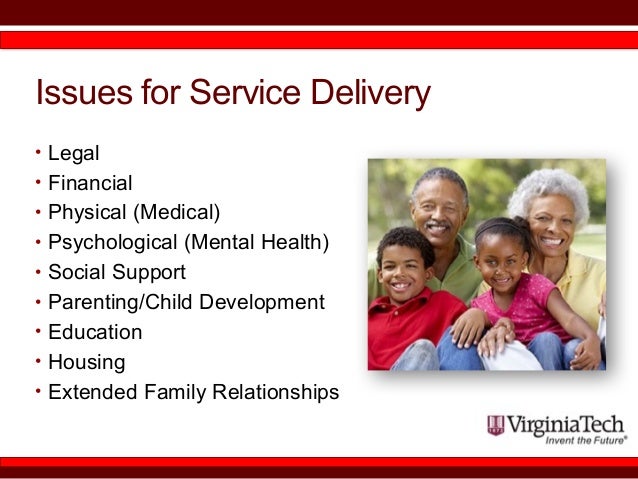 Issues for Service Delivery

• Legal
• Financial
• Physical (Medical)
• Psychological (Mental Health)
• Social Support
• Parenting/Child Development
• Education
• Housing
• Extended Family Relationships

VirginiaTech
Invent the Future®